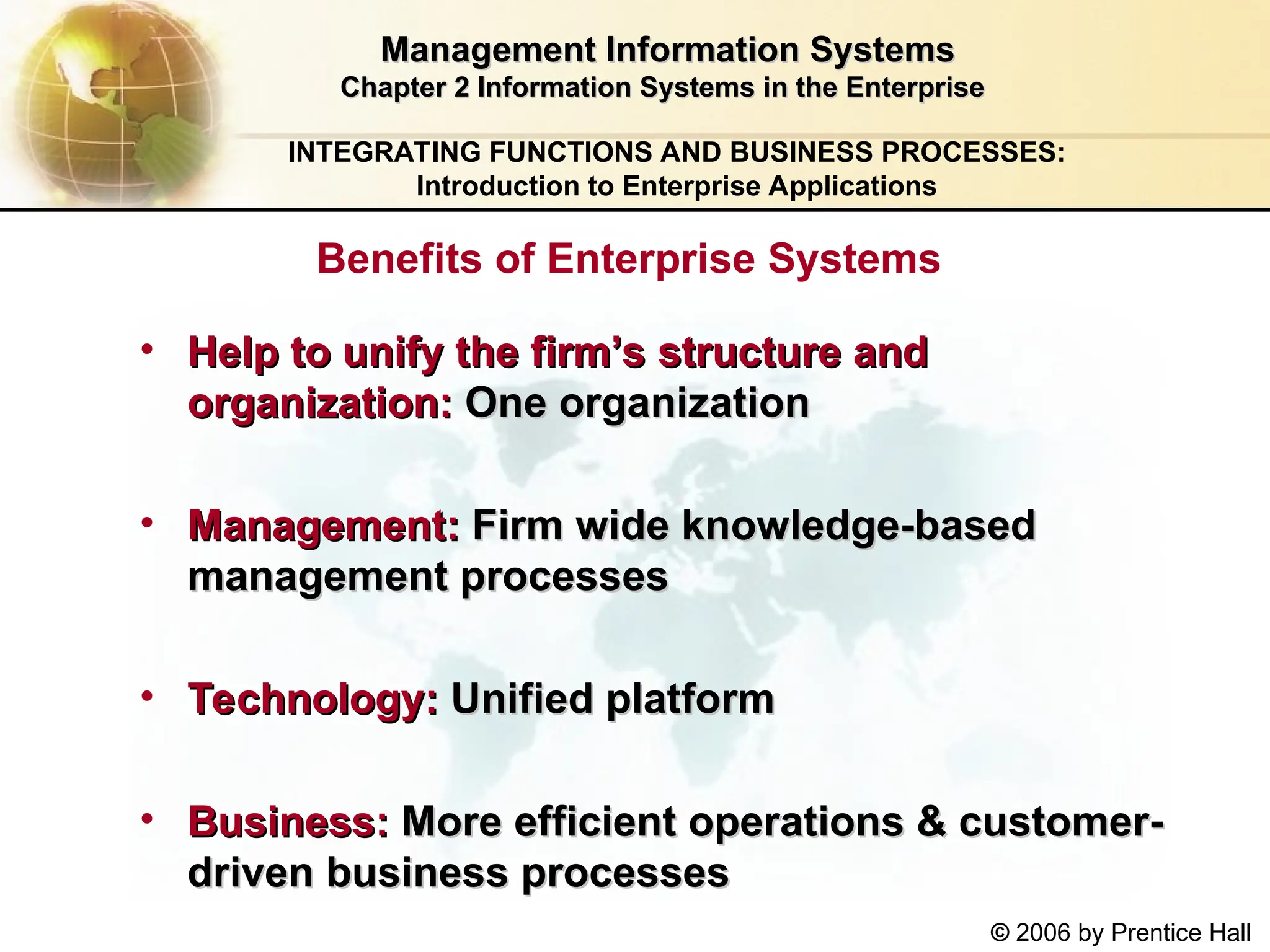 Management Information Systems
Chapter 2 Information Systems in the Enterprise

INTEGRATING FUNCTIONS AND BUSINESS PROCESSES:
Introduction to Enterprise Applications

Benefits of Enterprise Systems

• Help to unify the firm's structure and organization: One organization

• Management: Firm wide knowledge-based management processes

• Technology: Unified platform

• Business: More efficient operations & customer-driven business processes

© 2006 by Prentice Hall